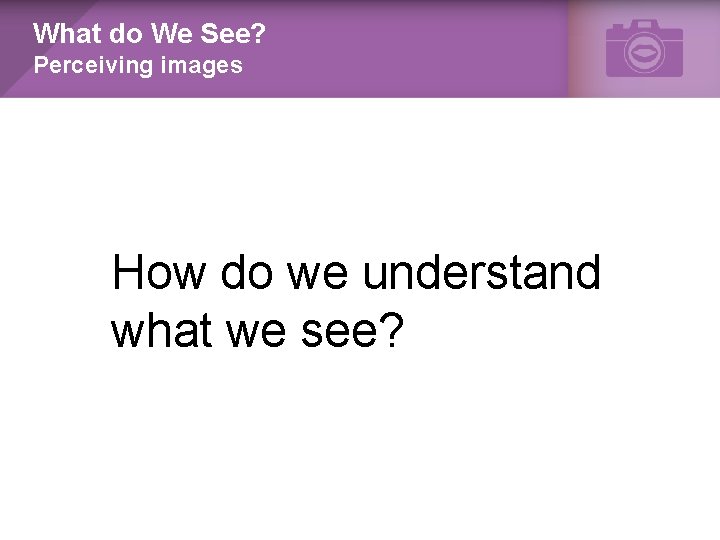 What do We See?
Perceiving images

How do we understand what we see?